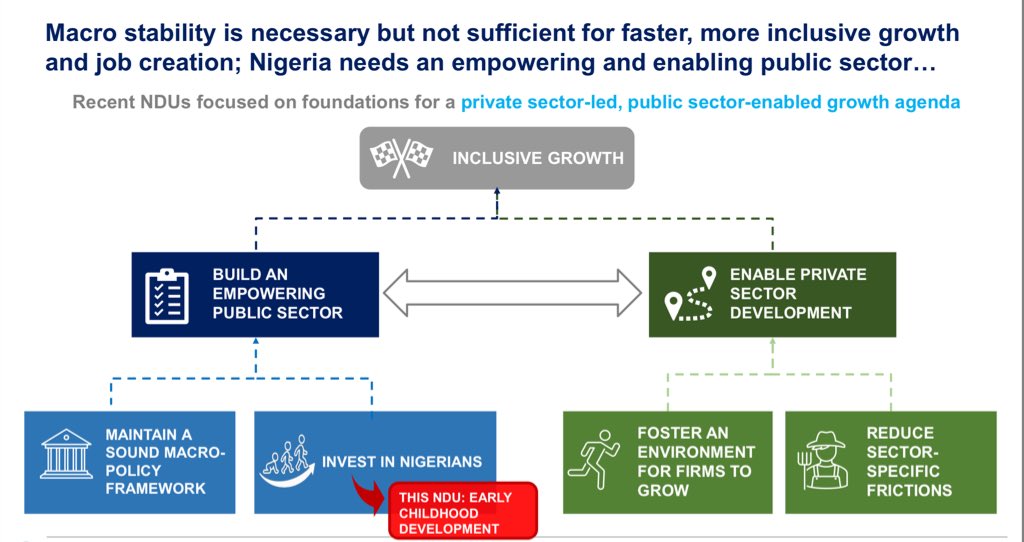 Macro stability is necessary but not sufficient for faster, more inclusive growth and job creation; Nigeria needs an empowering and enabling public sector…

Recent NDUs focused on foundations for a private sector-led, public sector-enabled growth agenda

INCLUSIVE GROWTH

BUILD AN EMPOWERING PUBLIC SECTOR

ENABLE PRIVATE SECTOR DEVELOPMENT

MAINTAIN A SOUND MACRO-POLICY FRAMEWORK

INVEST IN NIGERIANS

THIS NDU: EARLY CHILDHOOD DEVELOPMENT

FOSTER AN ENVIRONMENT FOR FIRMS TO GROW

REDUCE SECTOR-SPECIFIC FRICTIONS